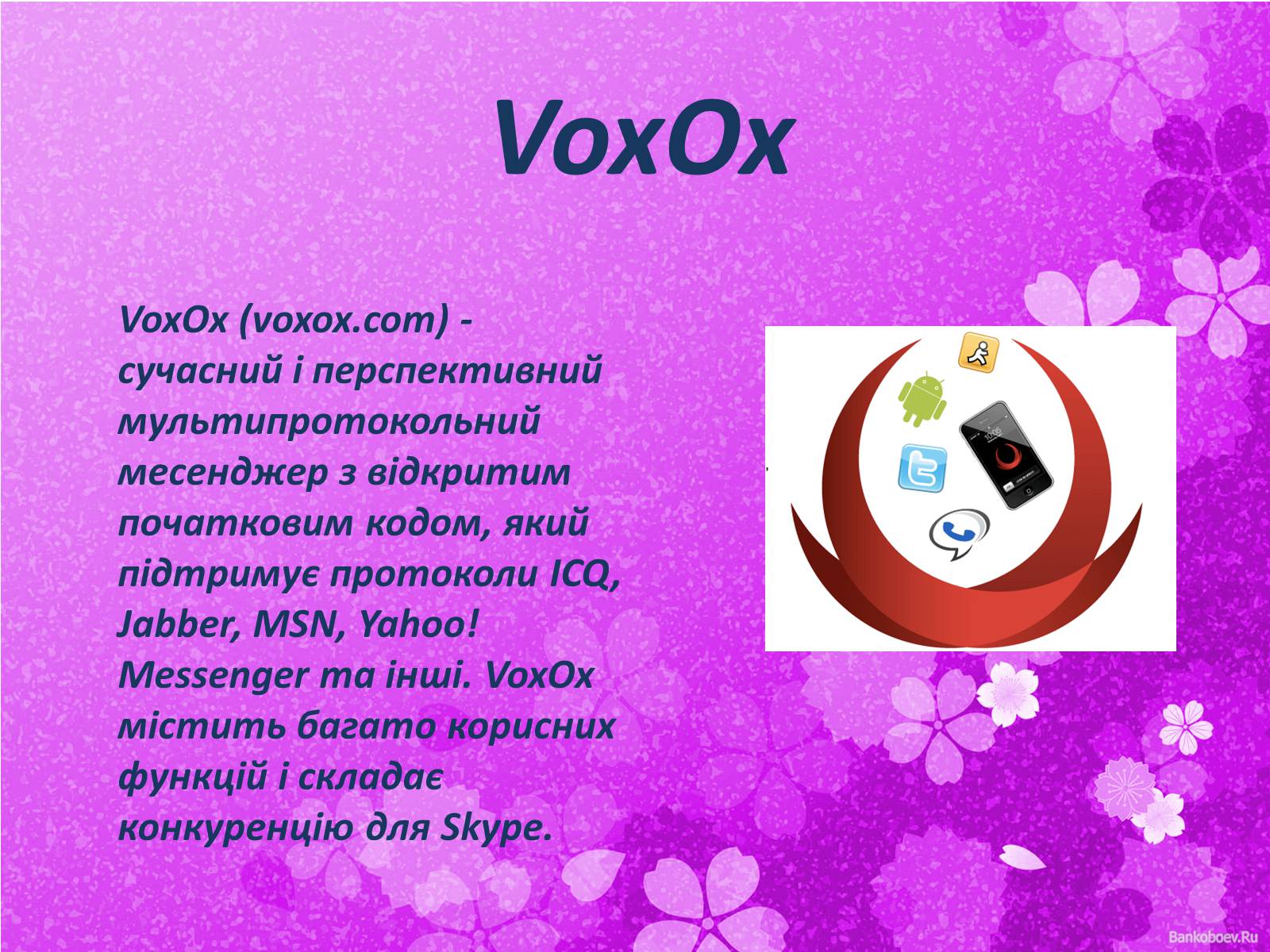 VoxOx

VoxOx (voxox.com) - сучасний і перспективний мультипротокольний месенджер з відкритим початковим кодом, який підтримує протоколи ICQ, Jabber, MSN, Yahoo! Messenger та інші. VoxOx містить багато корисних функцій і складає конкуренцію для Skype.

Bankoboev.Ru